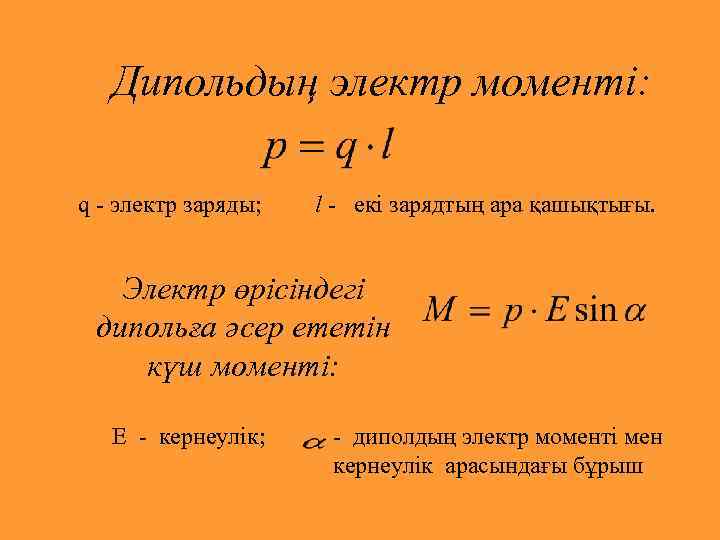 Дипольдың электр моменті:

$p = q \cdot l$

q - электр заряды; $l$ - екі зарядтың ара қашықтығы.

Электр өрісіндегі дипольға әсер ететін күш моменті:

$M = p \cdot E \sin \alpha$

E - кернеулік; $\alpha$ - диполдың электр моменті мен кернеулік арасындағы бұрыш